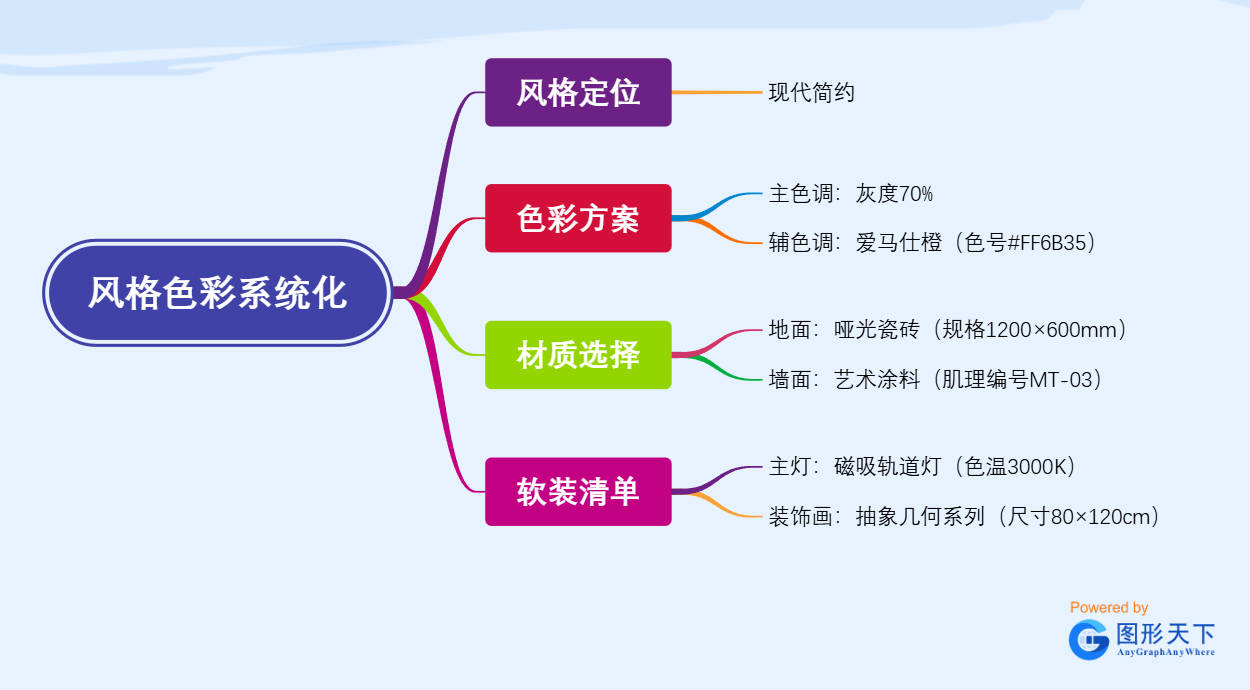 风格色彩系统化

风格定位

现代简约

色彩方案

主色调：灰度70%

辅色调：爱马仕橙（色号#FF6B35）

材质选择

地面：哑光瓷砖（规格1200×600mm）

墙面：艺术涂料（肌理编号MT-03）

软装清单

主灯：磁吸轨道灯（色温3000K）

装饰画：抽象几何系列（尺寸80×120cm）

Powered by
图形天下
AnyGraphAnyWhere